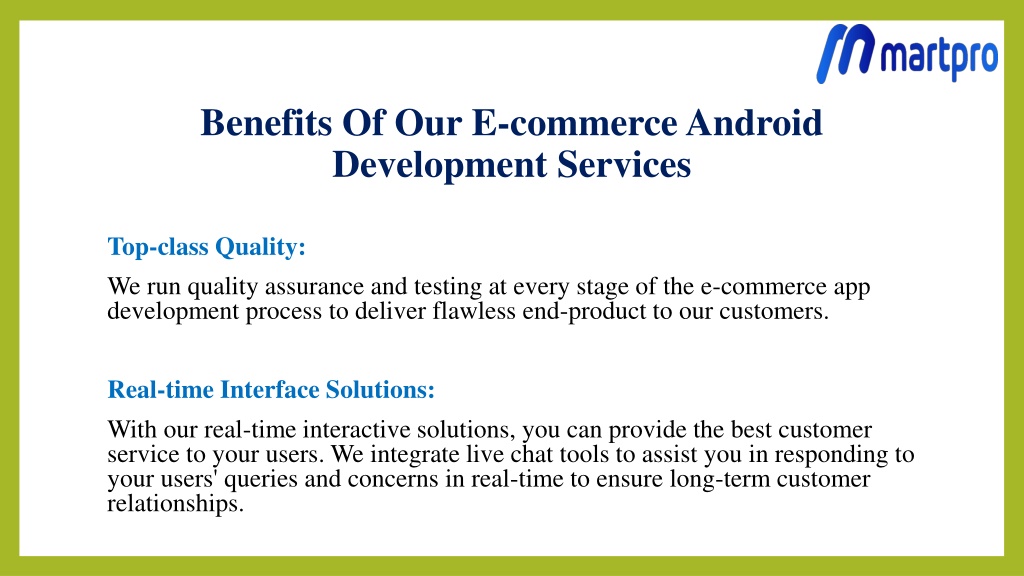 martpro

Benefits Of Our E-commerce Android Development Services

Top-class Quality:

We run quality assurance and testing at every stage of the e-commerce app development process to deliver flawless end-product to our customers.

Real-time Interface Solutions:

With our real-time interactive solutions, you can provide the best customer service to your users. We integrate live chat tools to assist you in responding to your users' queries and concerns in real-time to ensure long-term customer relationships.